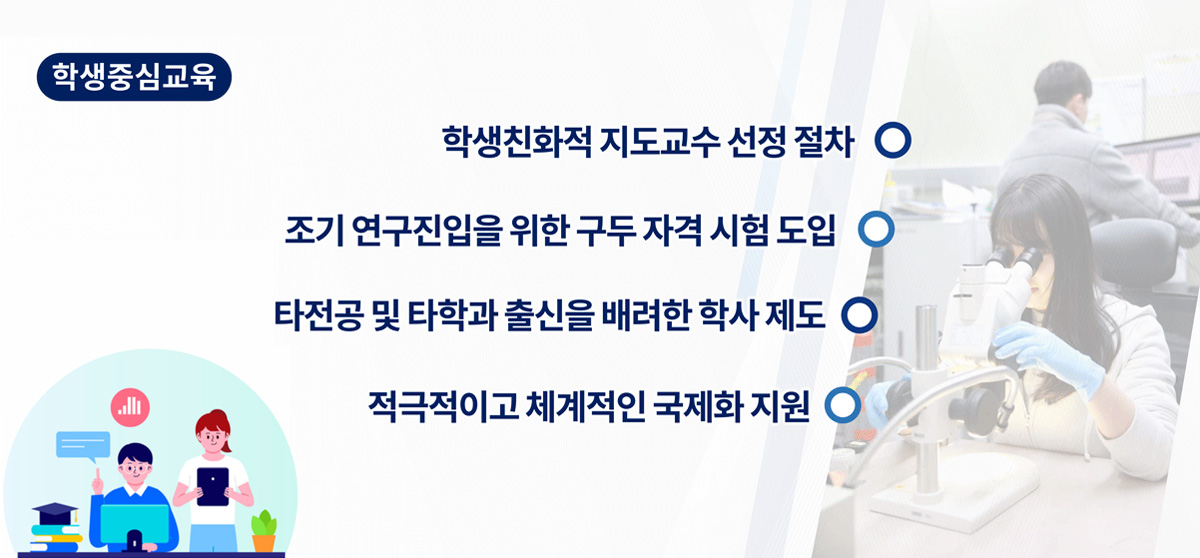 학생중심교육

학생친화적 지도교수 선정 절차

조기 연구진입을 위한 구두 자격 시험 도입

타전공 및 타학과 출신을 배려한 학사 제도

적극적이고 체계적인 국제화 지원